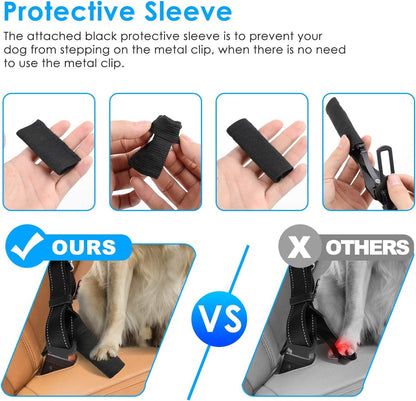 Protective Sleeve

The attached black protective sleeve is to prevent your dog from stepping on the metal clip, when there is no need to use the metal clip.

OURS

VS

X OTHERS